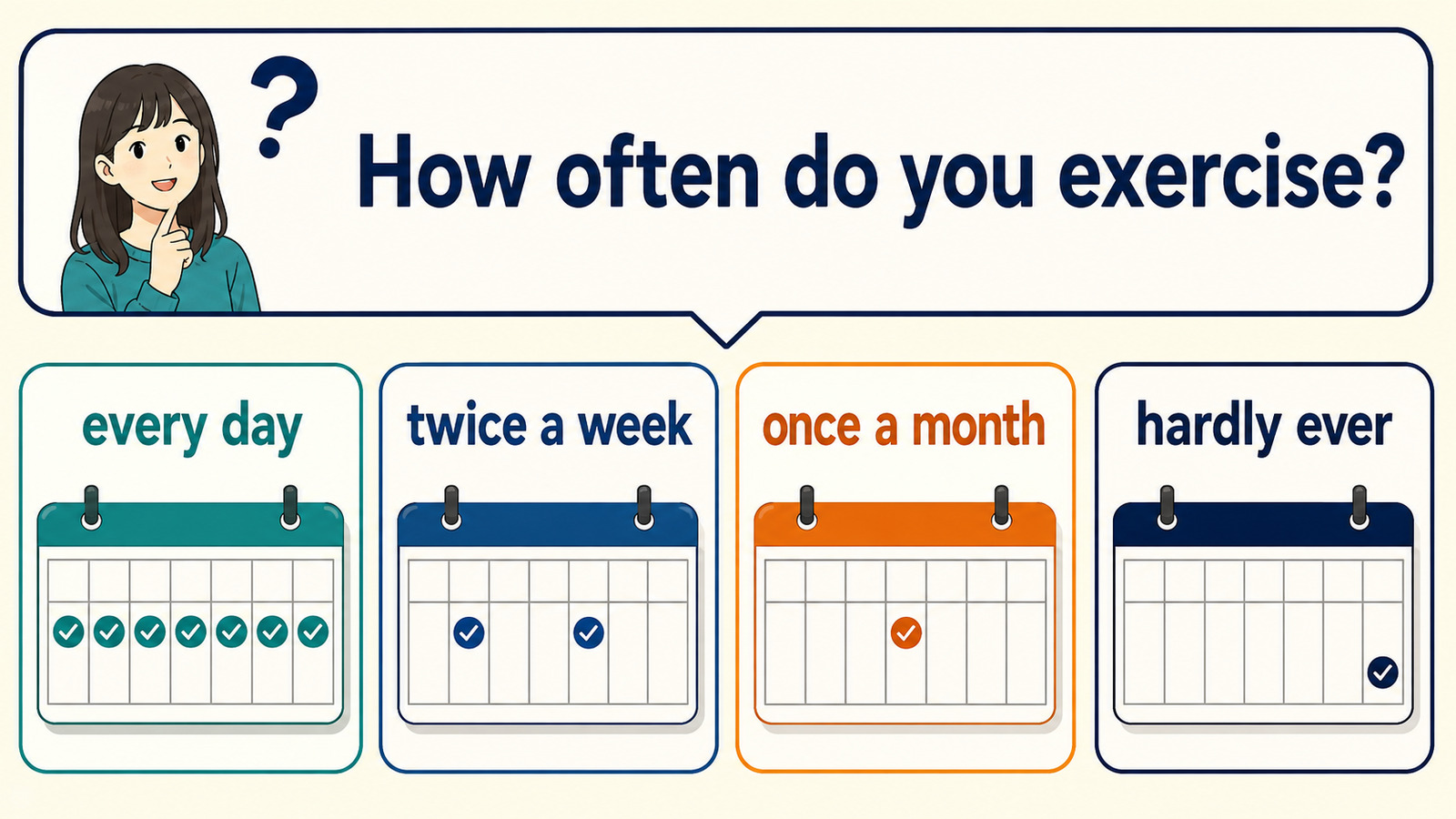 ?

How often do you exercise?

every day

twice a week

once a month

hardly ever